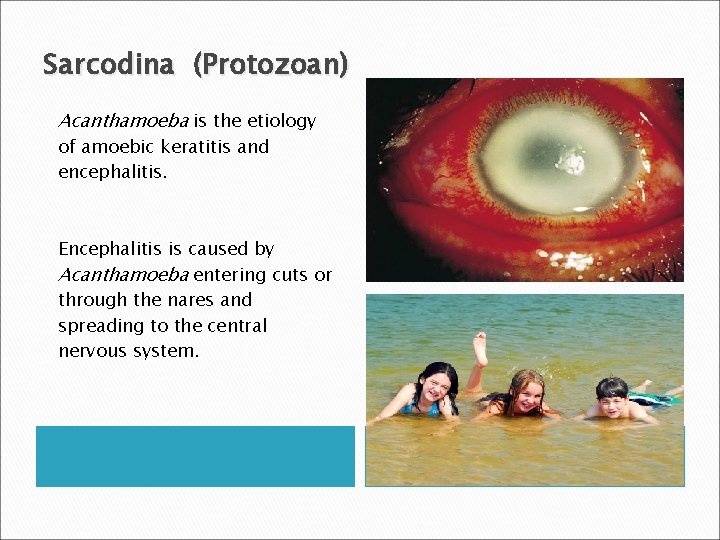 Sarcodina (Protozoan)

Acanthamoeba is the etiology of amoebic keratitis and encephalitis.

Encephalitis is caused by Acanthamoeba entering cuts or through the nares and spreading to the central nervous system.